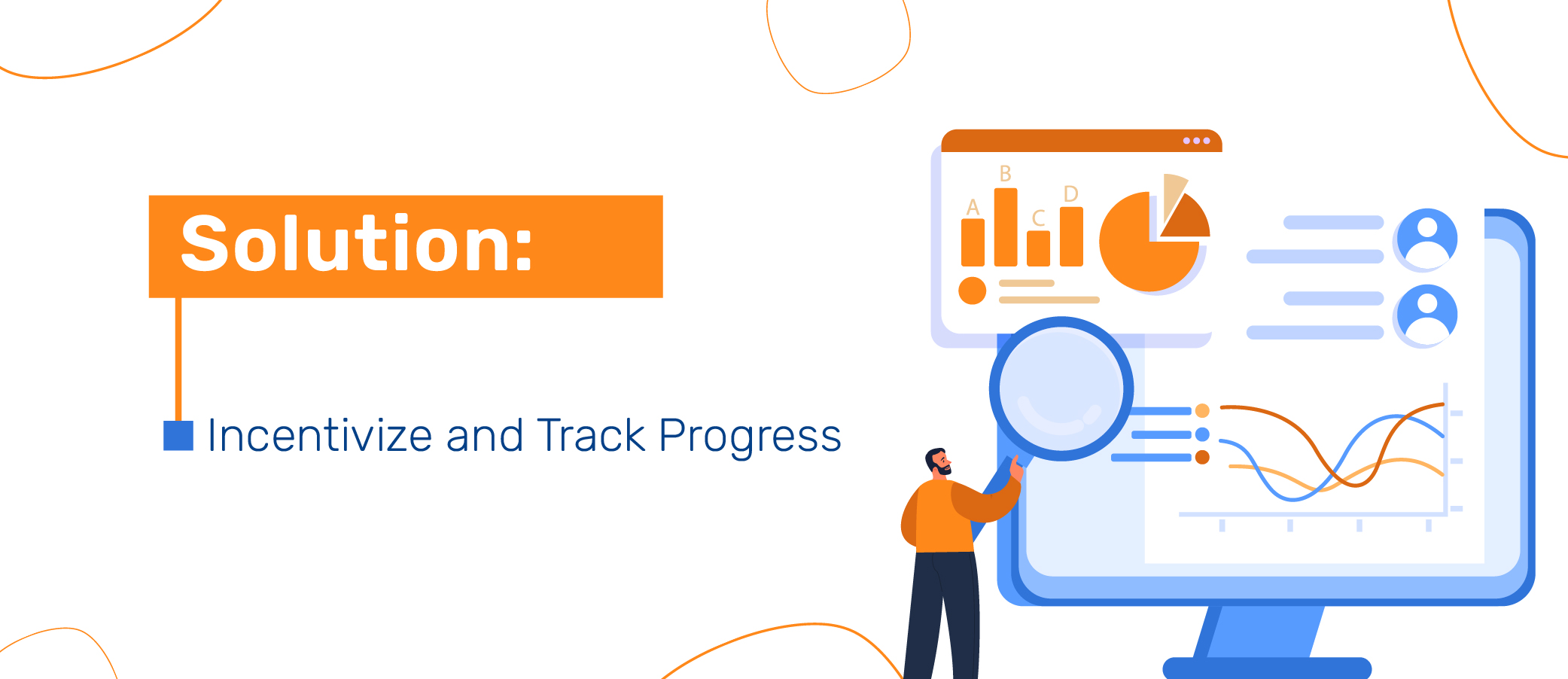 Solution:

Incentivize and Track Progress

A B C D